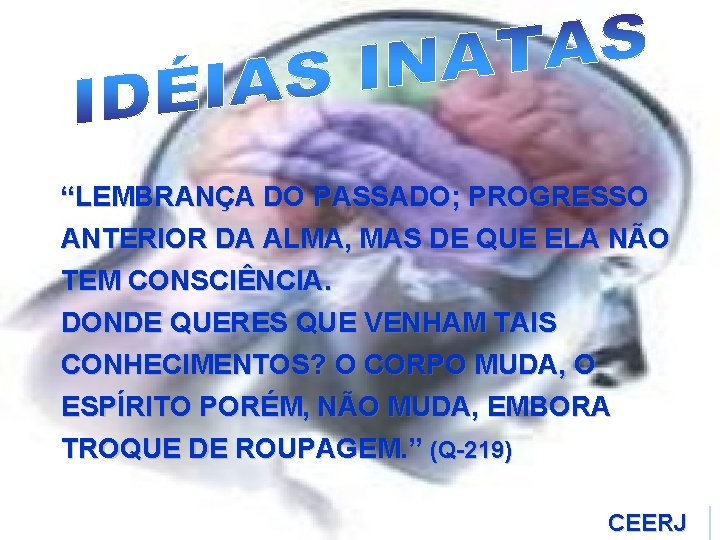 IDÉIAS INATAS

“LEMBRANÇA DO PASSADO; PROGRESSO ANTERIOR DA ALMA, MAS DE QUE ELA NÃO TEM CONSCIÊNCIA.
DONDE QUERES QUE VENHAM TAIS CONHECIMENTOS? O CORPO MUDA, O ESPÍRITO PORÉM, NÃO MUDA, EMBORA TROQUE DE ROUPAGEM.” (Q-219)

CEERJ